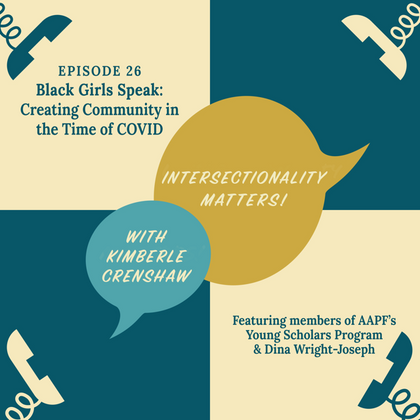 EPISODE 26
Black Girls Speak: Creating Community in the Time of COVID

INTERSECTIONALITY MATTERS!

WITH KIMBERLE CRENSHAW

Featuring members of AAPF's Young Scholars Program & Dina Wright-Joseph